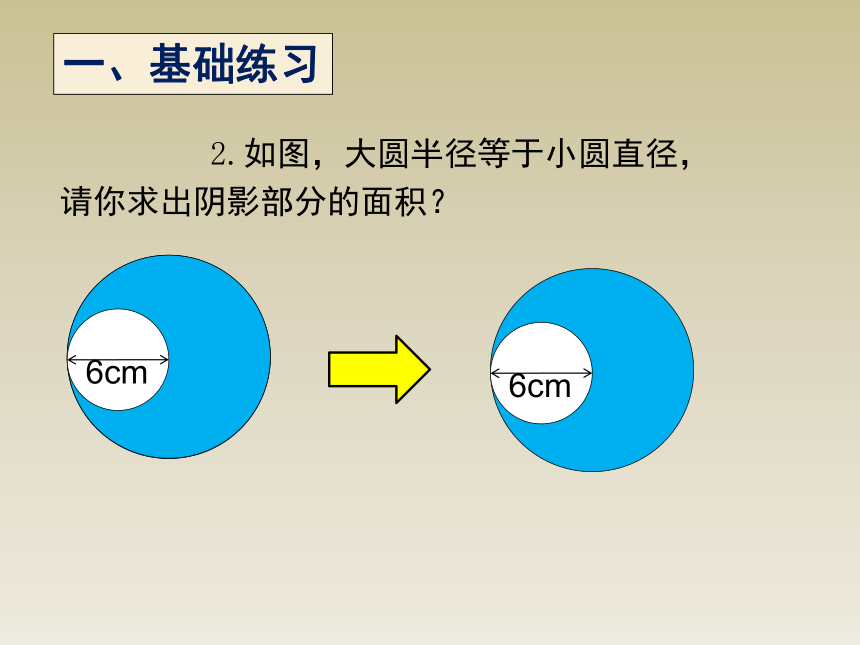 一、基础练习

2. 如图，大圆半径等于小圆直径，请你求出阴影部分的面积？

6cm

6cm